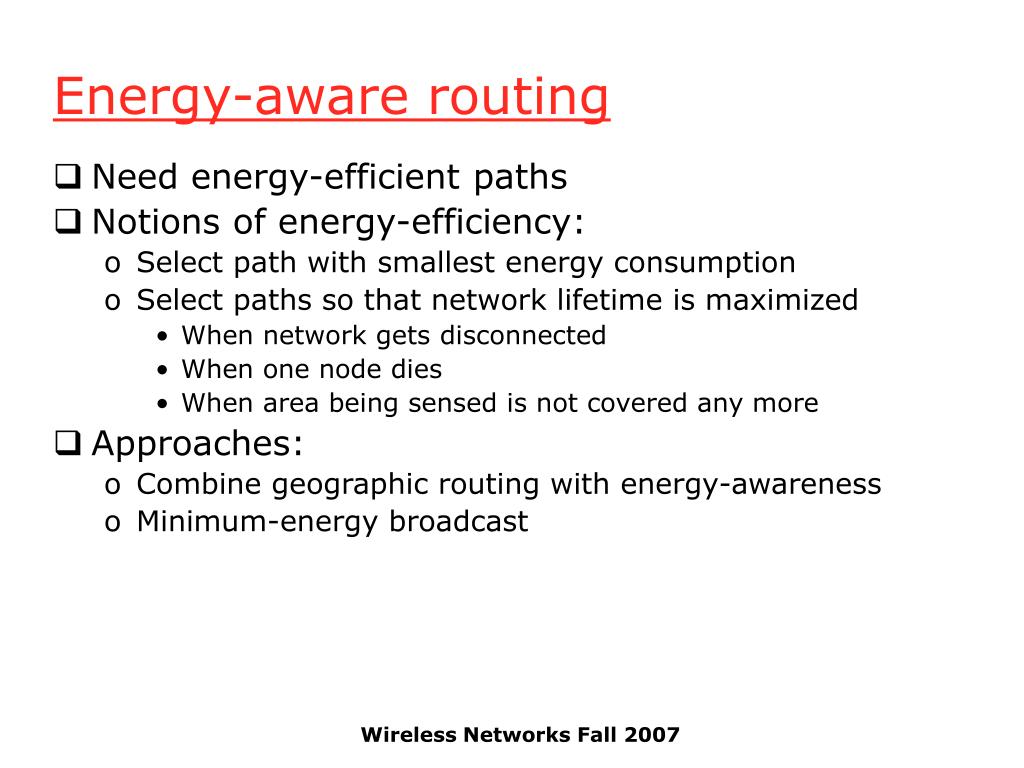 Energy-aware routing

❑ Need energy-efficient paths
❑ Notions of energy-efficiency:
o Select path with smallest energy consumption
o Select paths so that network lifetime is maximized
• When network gets disconnected
• When one node dies
• When area being sensed is not covered any more
❑ Approaches:
o Combine geographic routing with energy-awareness
o Minimum-energy broadcast

Wireless Networks Fall 2007